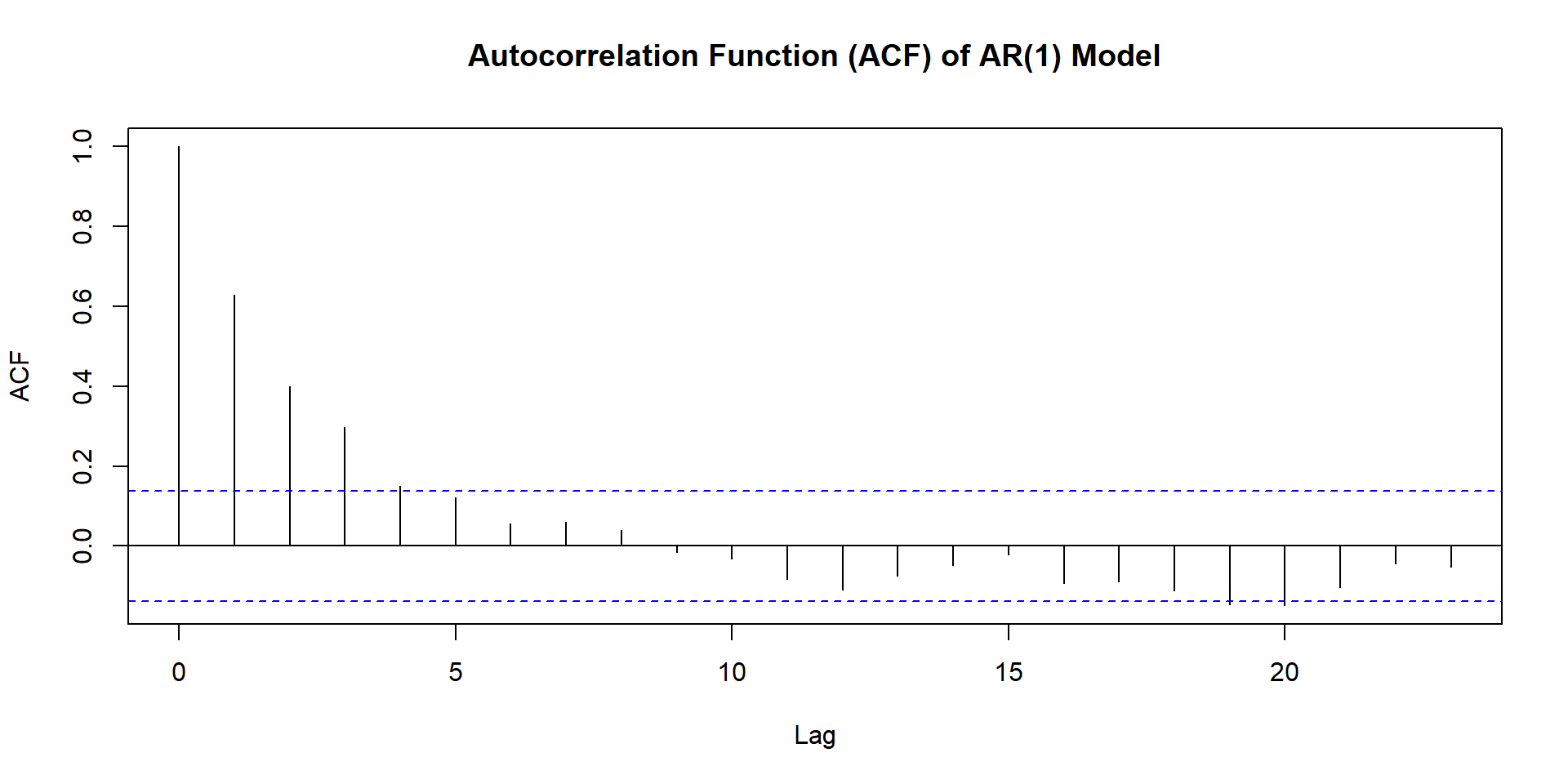 Autocorrelation Function (ACF) of AR(1) Model

ACF

1.0
0.8
0.6
0.4
0.2
0.0

0
5
10
15
20

Lag